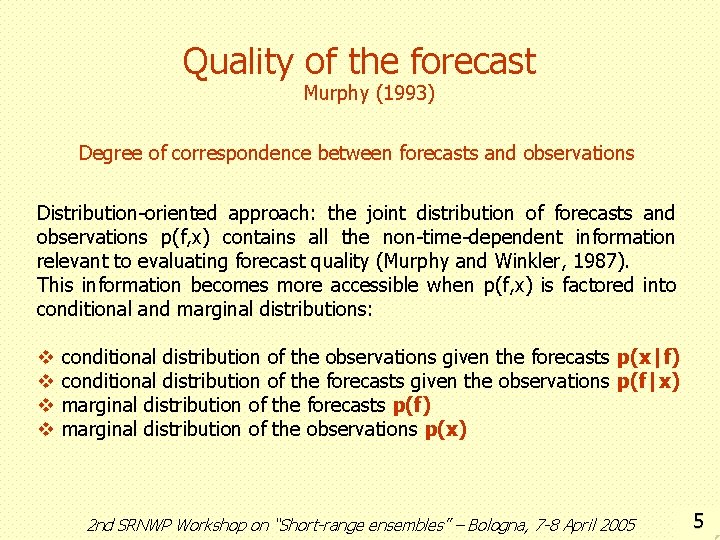 Quality of the forecast
Murphy (1993)

Degree of correspondence between forecasts and observations

Distribution-oriented approach: the joint distribution of forecasts and observations p(f,x) contains all the non-time-dependent information relevant to evaluating forecast quality (Murphy and Winkler, 1987).
This information becomes more accessible when p(f,x) is factored into conditional and marginal distributions:

❖ conditional distribution of the observations given the forecasts p(x|f)
❖ conditional distribution of the forecasts given the observations p(f|x)
❖ marginal distribution of the forecasts p(f)
❖ marginal distribution of the observations p(x)

2nd SRNWP Workshop on "Short-range ensembles" – Bologna, 7-8 April 2005

5